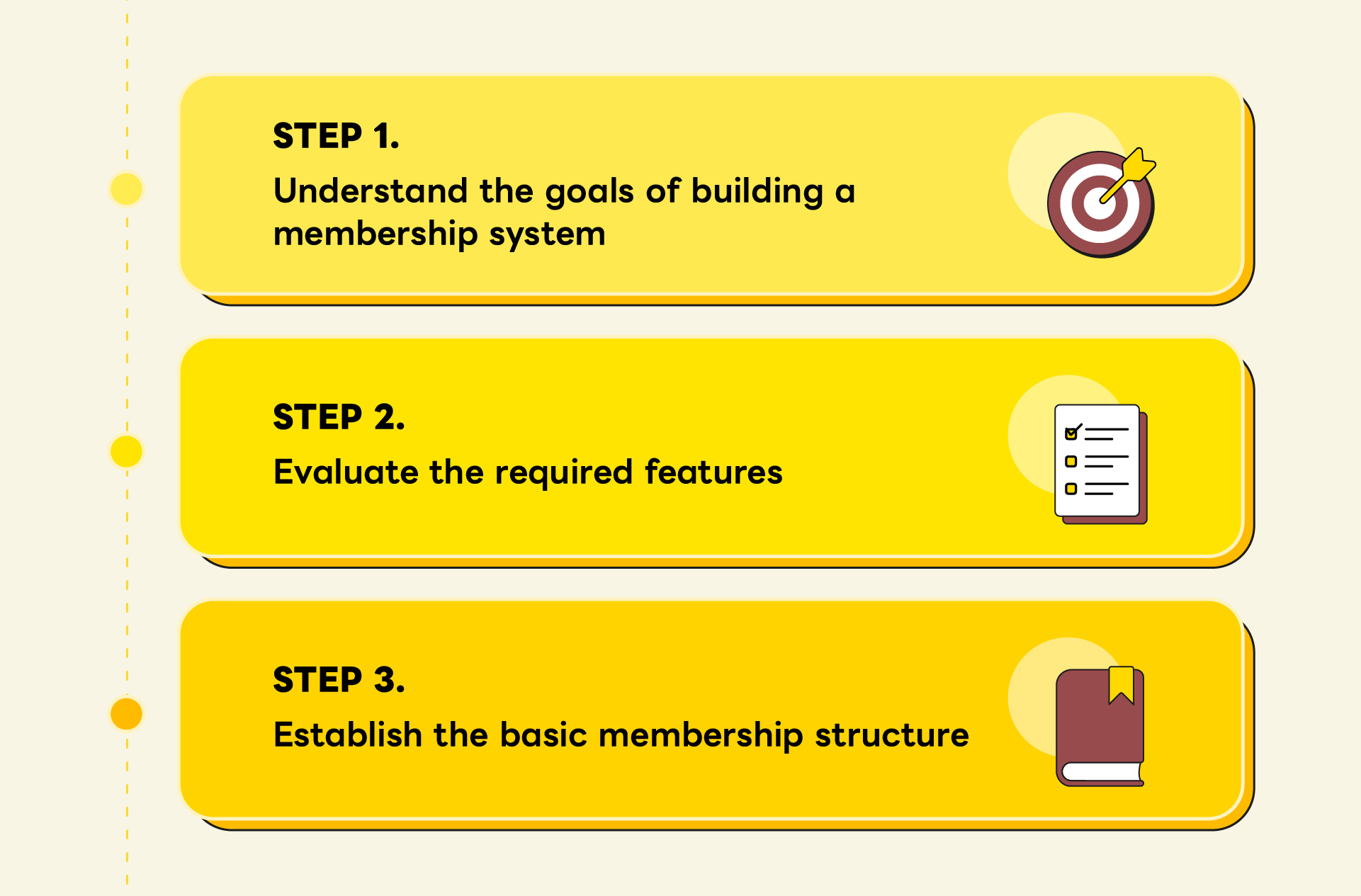 STEP 1.
Understand the goals of building a membership system

STEP 2.
Evaluate the required features

STEP 3.
Establish the basic membership structure